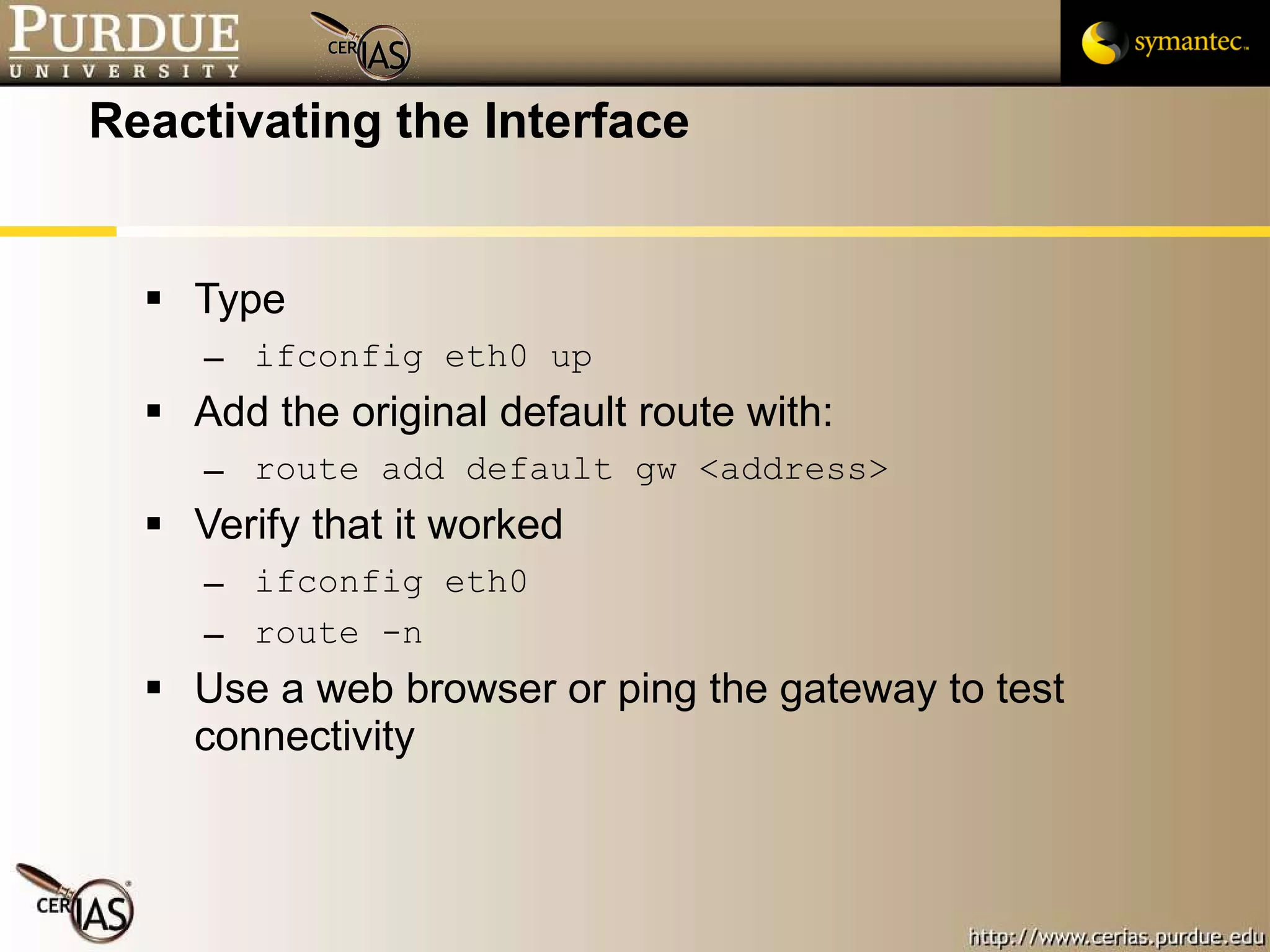 PURDUE
UNIVERSITY

CERIAS

symantec.

Reactivating the Interface

▪ Type
– ifconfig eth0 up
▪ Add the original default route with:
– route add default gw <address>
▪ Verify that it worked
– ifconfig eth0
– route -n
▪ Use a web browser or ping the gateway to test connectivity

CERIAS

http://www.cerias.purdue.edu